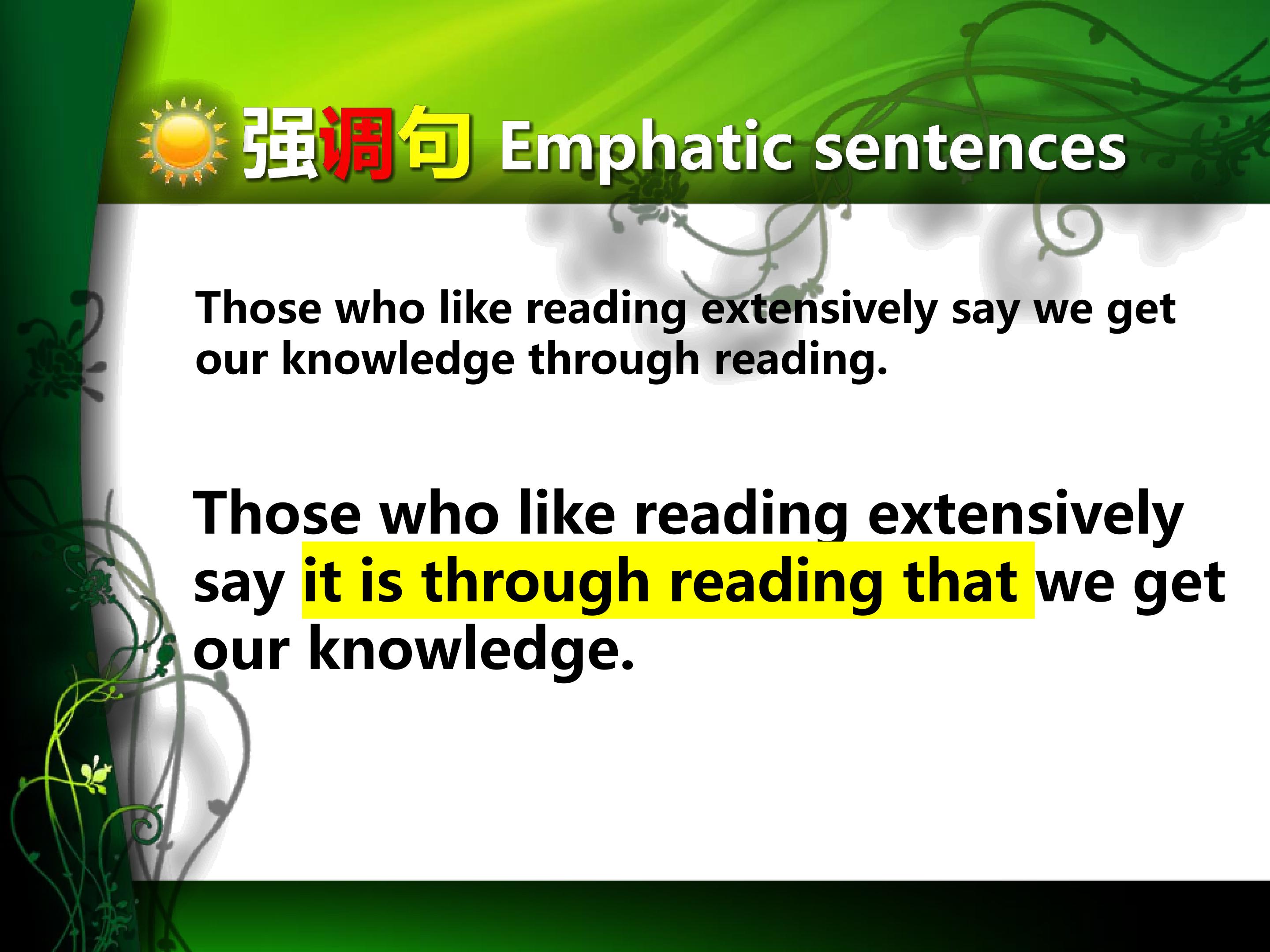 强调句 Emphatic sentences

Those who like reading extensively say we get our knowledge through reading.

Those who like reading extensively say it is through reading that we get our knowledge.